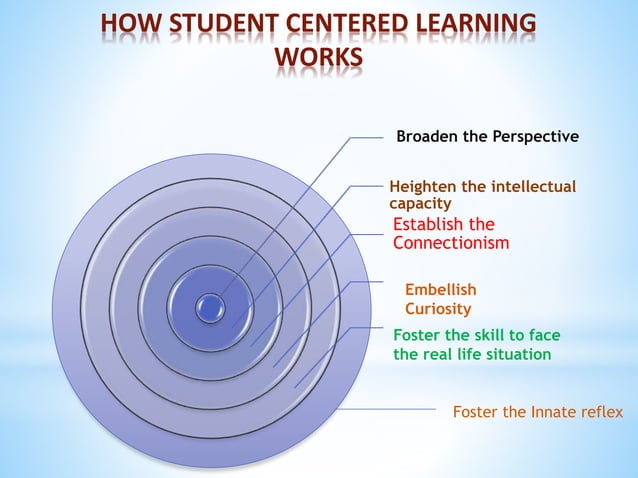 HOW STUDENT CENTERED LEARNING WORKS

Broaden the Perspective

Heighten the intellectual capacity

Establish the Connectionism

Embellish Curiosity

Foster the skill to face the real life situation

Foster the Innate reflex